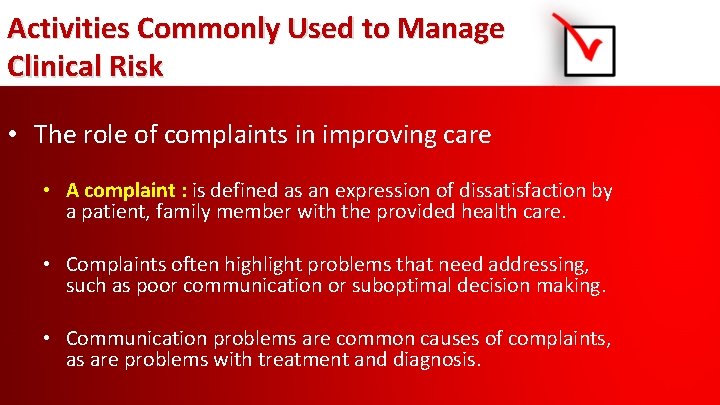 Activities Commonly Used to Manage Clinical Risk

• The role of complaints in improving care

• A complaint : is defined as an expression of dissatisfaction by a patient, family member with the provided health care.

• Complaints often highlight problems that need addressing, such as poor communication or suboptimal decision making.

• Communication problems are common causes of complaints, as are problems with treatment and diagnosis.